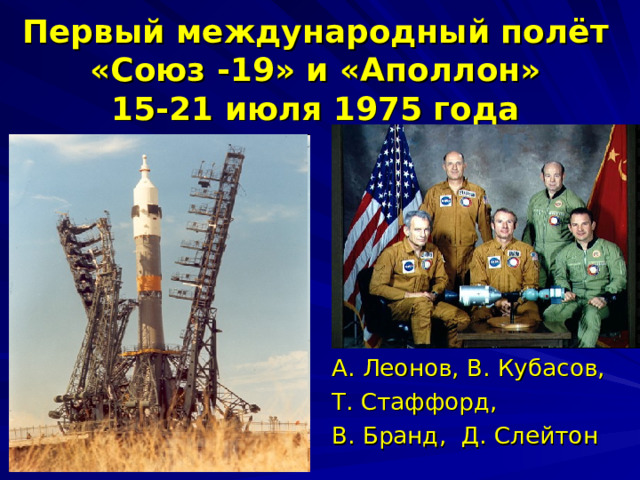 Первый международный полёт «Союз -19» и «Аполлон»
15-21 июля 1975 года

А. Леонов, В. Кубасов,
Т. Стаффорд,
В. Бранд, Д. Слейтон